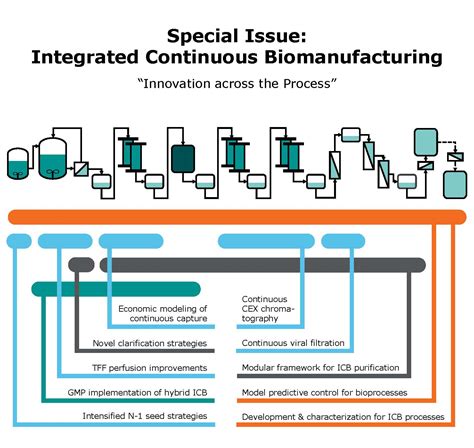 Special Issue:
Integrated Continuous Biomanufacturing

"Innovation across the Process"

Economic modeling of continuous capture

Novel clarification strategies

TFF perfusion improvements

GMP implementation of hybrid ICB

Intensified N-1 seed strategies

Continuous CEX chromatography

Continuous viral filtration

Modular framework for ICB purification

Model predictive control for bioprocesses

Development & characterization for ICB processes